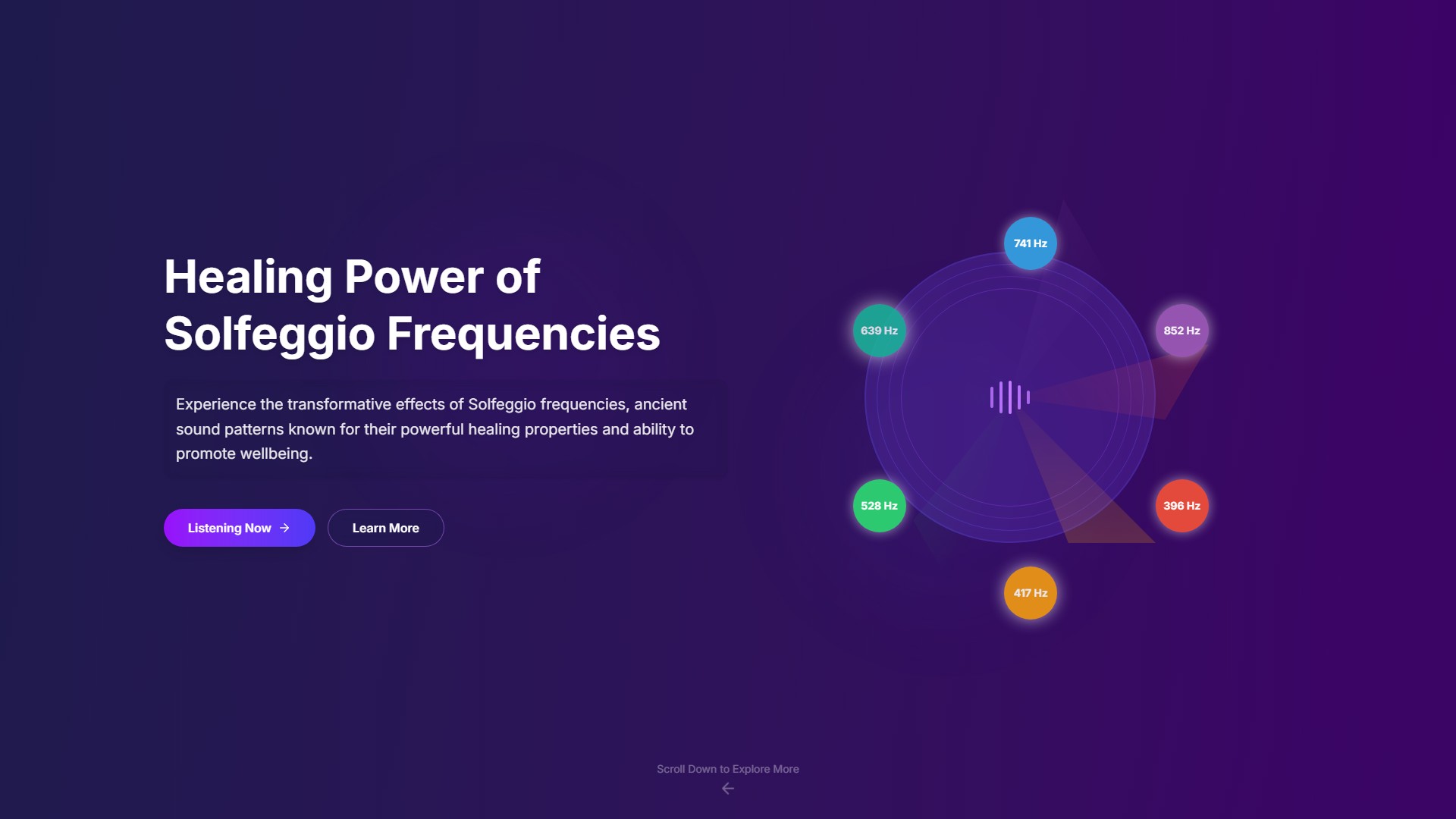 Healing Power of Solfeggio Frequencies

Experience the transformative effects of Solfeggio frequencies, ancient sound patterns known for their powerful healing properties and ability to promote wellbeing.

Listening Now →

Learn More

741 Hz

639 Hz

852 Hz

528 Hz

396 Hz

417 Hz

Scroll Down to Explore More
←